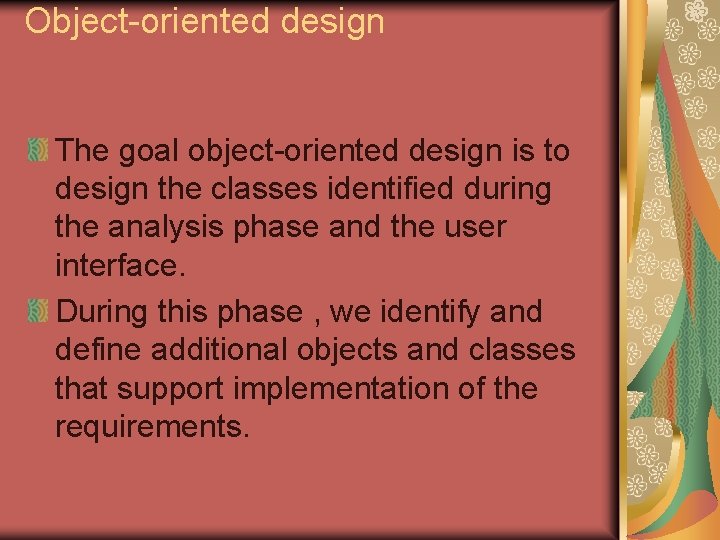 Object-oriented design

The goal object-oriented design is to design the classes identified during the analysis phase and the user interface.

During this phase , we identify and define additional objects and classes that support implementation of the requirements.